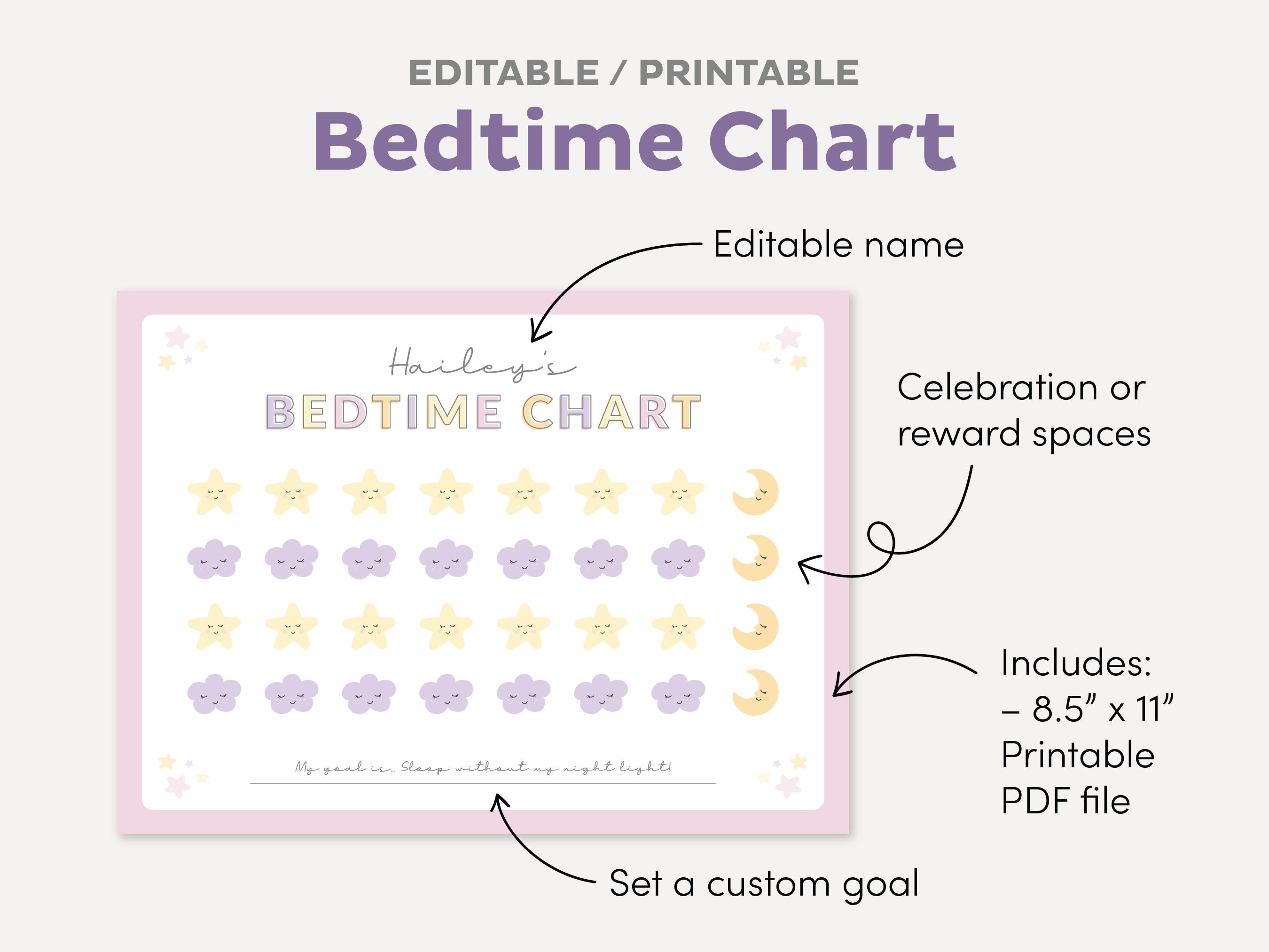 EDITABLE / PRINTABLE
Bedtime Chart

Editable name

Hailey's
BEDTIME CHART

Celebration or reward spaces

Includes:
– 8.5" x 11" Printable PDF file

My goal is... Sleep without my night light!

Set a custom goal